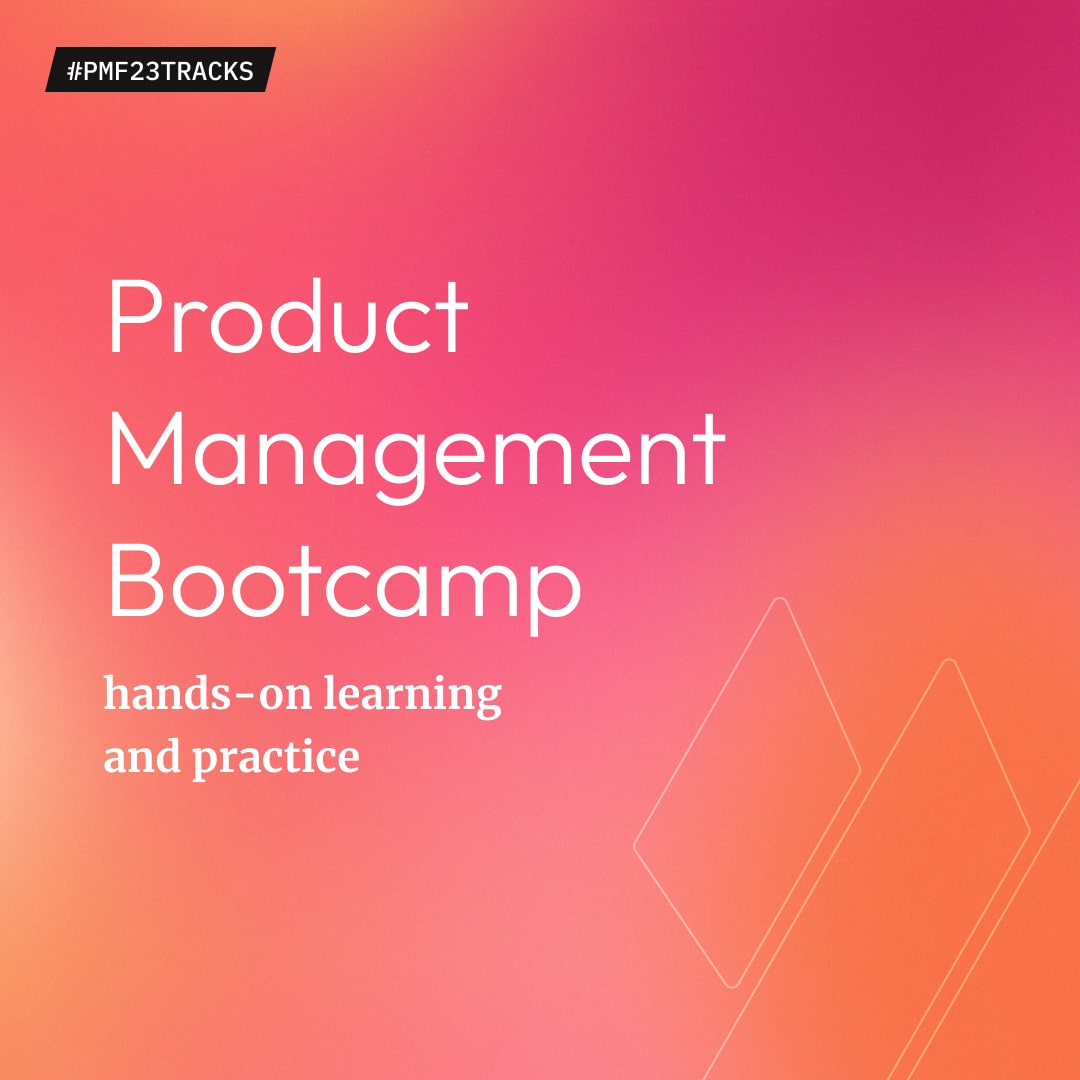 #PMF23TRACKS

Product Management Bootcamp

hands-on learning and practice